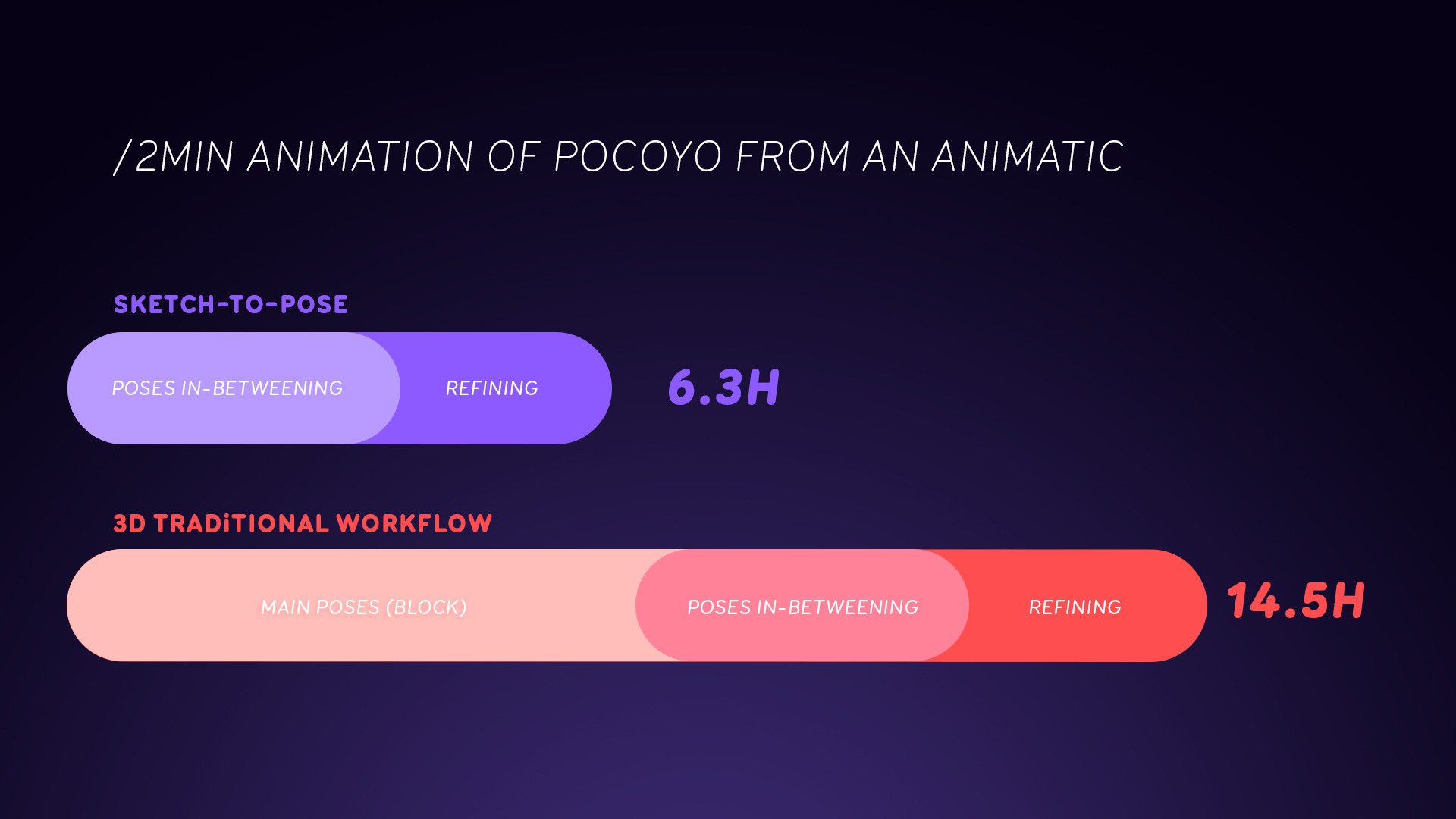 /2MIN ANIMATION OF POCOYO FROM AN ANIMATIC

SKETCH-TO-POSE

POSES IN-BETWEENING

REFINING

6.3H

3D TRADiTIONAL WORKFLOW

MAIN POSES (BLOCK)

POSES IN-BETWEENING

REFINING

14.5H